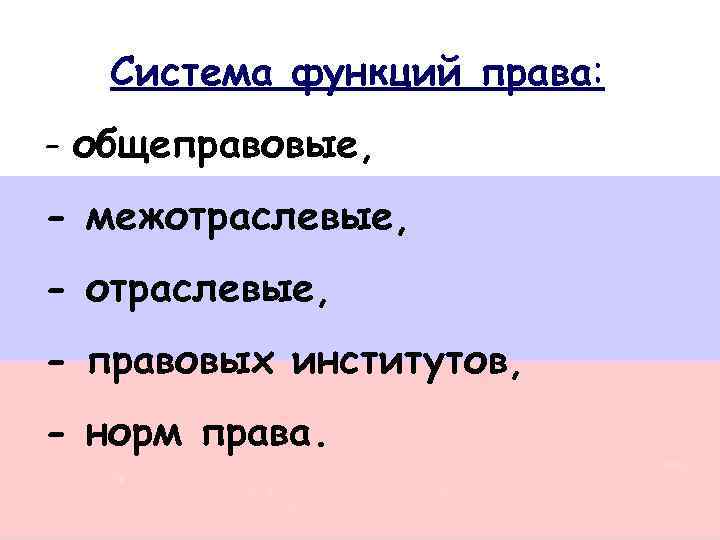 Система функций права:

- общеправовые,

- межотраслевые,

- отраслевые,

- правовых институтов,

- норм права.